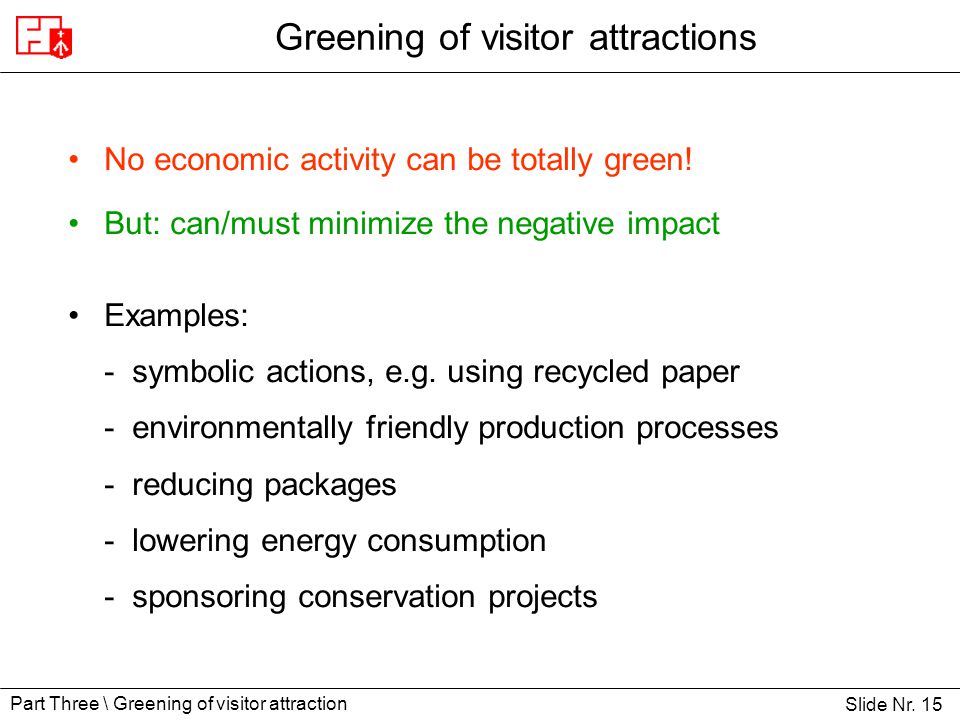 Greening of visitor attractions

• No economic activity can be totally green!

• But: can/must minimize the negative impact

• Examples:

- symbolic actions, e.g. using recycled paper

- environmentally friendly production processes

- reducing packages

- lowering energy consumption

- sponsoring conservation projects

Part Three \ Greening of visitor attraction

Slide Nr. 15